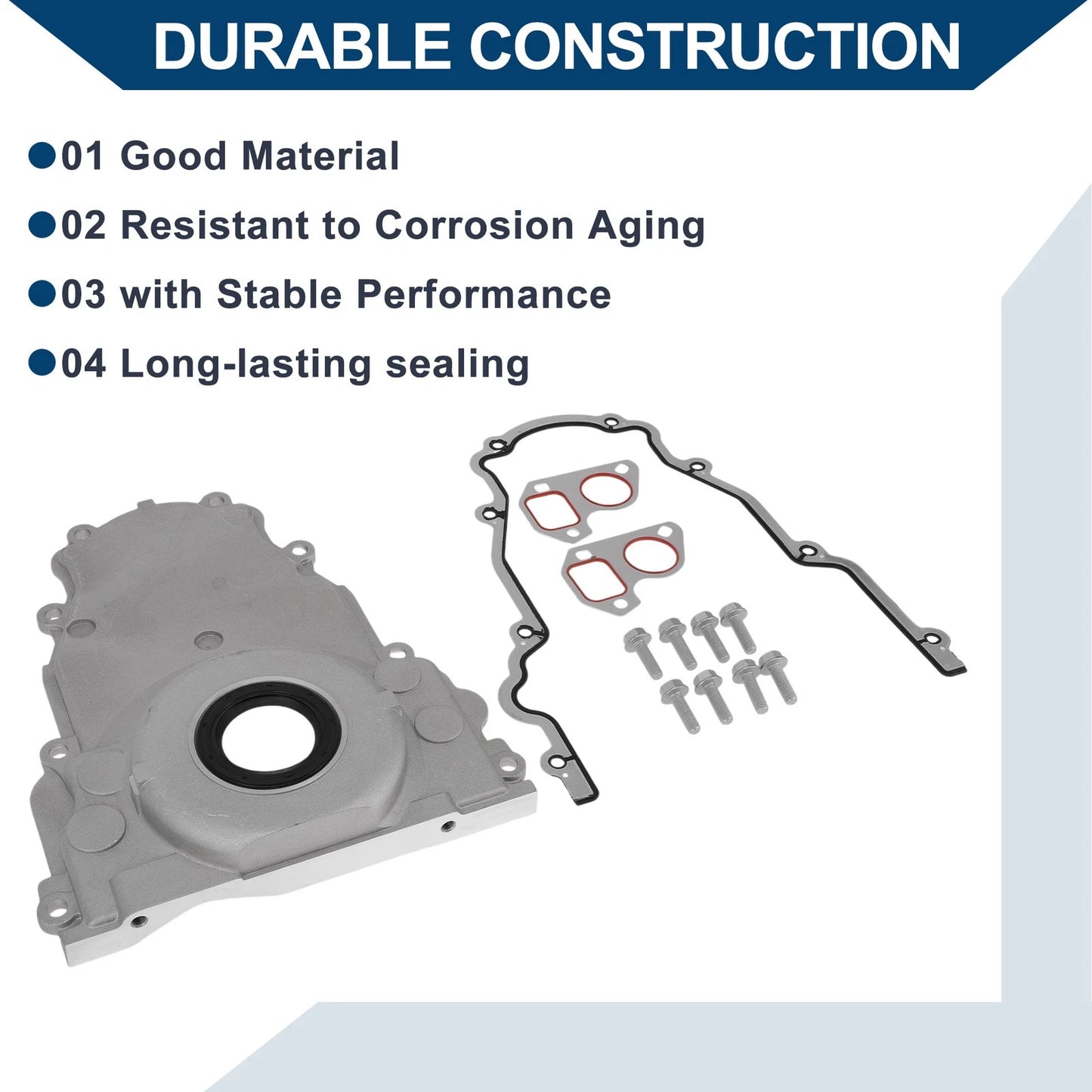 DURABLE CONSTRUCTION

●01 Good Material

●02 Resistant to Corrosion Aging

●03 with Stable Performance

●04 Long-lasting sealing